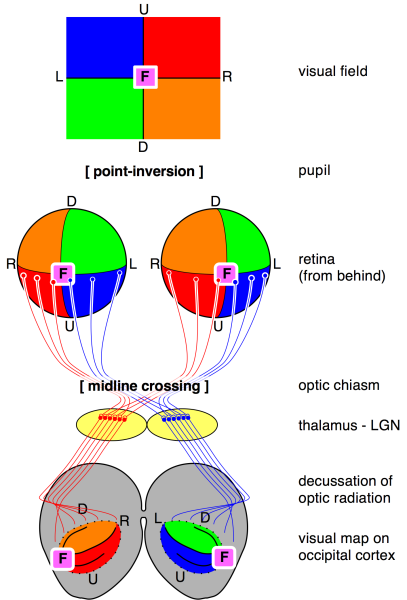 U
L
F
R
D
visual field

[ point-inversion ]
pupil

D
R
F
L
U
D
R
F
L
U
retina
(from behind)

[ midline crossing ]
optic chiasm

thalamus - LGN

decussation of
optic radiation

D
R
F
U
L
D
F
U
visual map on
occipital cortex